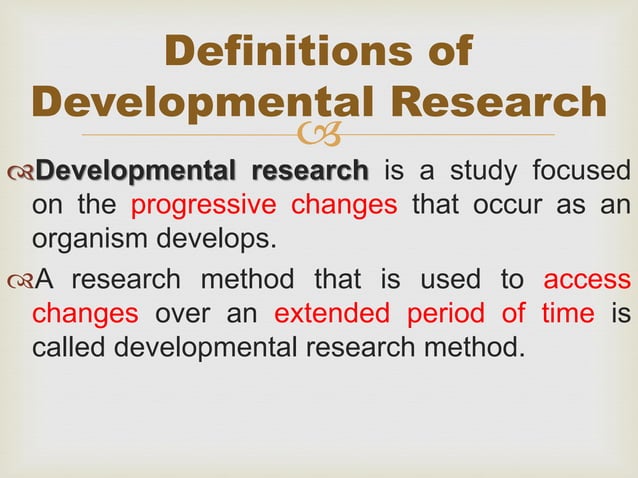 Definitions of Developmental Research

Developmental research is a study focused on the progressive changes that occur as an organism develops.

A research method that is used to access changes over an extended period of time is called developmental research method.